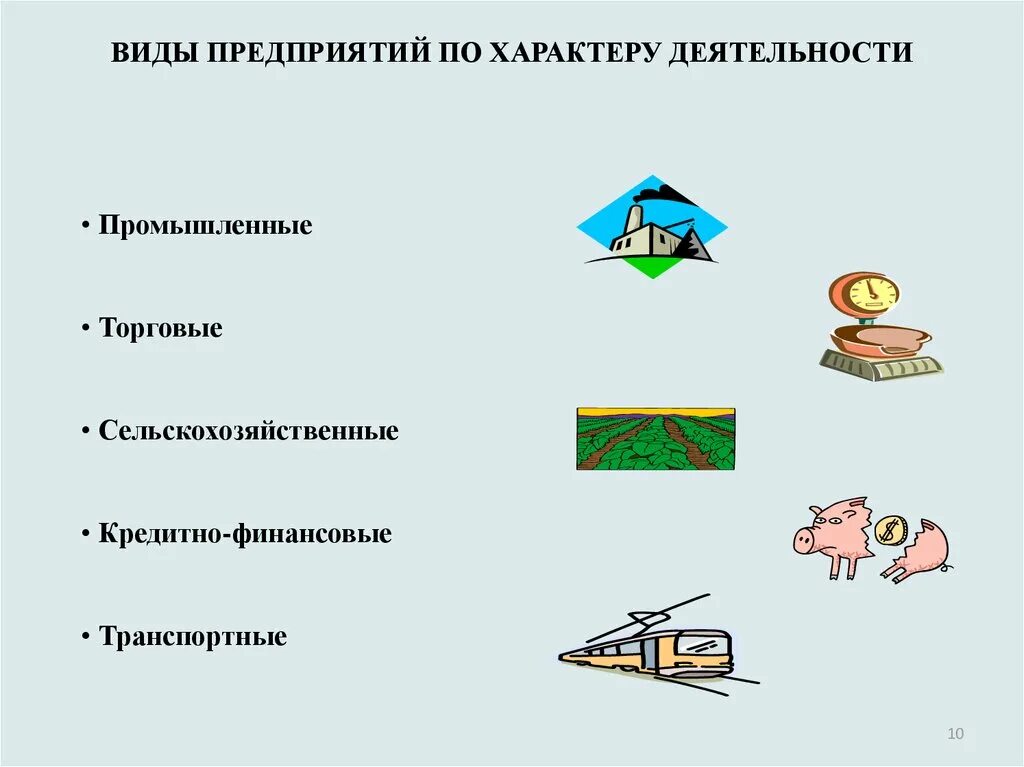 ВИДЫ ПРЕДПРИЯТИЙ ПО ХАРАКТЕРУ ДЕЯТЕЛЬНОСТИ

• Промышленные

• Торговые

• Сельскохозяйственные

• Кредитно-финансовые

• Транспортные

10